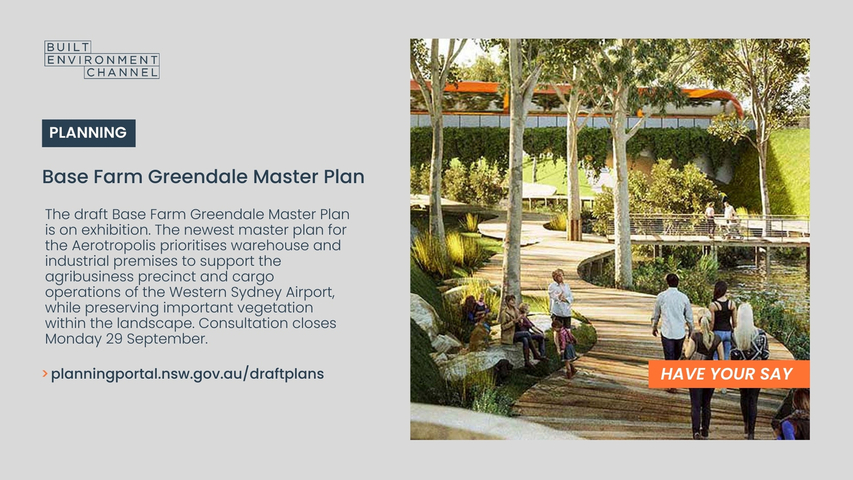 BUILT ENVIRONMENT CHANNEL

PLANNING

Base Farm Greendale Master Plan

The draft Base Farm Greendale Master Plan is on exhibition. The newest master plan for the Aerotropolis prioritises warehouse and industrial premises to support the agribusiness precinct and cargo operations of the Western Sydney Airport, while preserving important vegetation within the landscape. Consultation closes Monday 29 September.

› planningportal.nsw.gov.au/draftplans

HAVE YOUR SAY